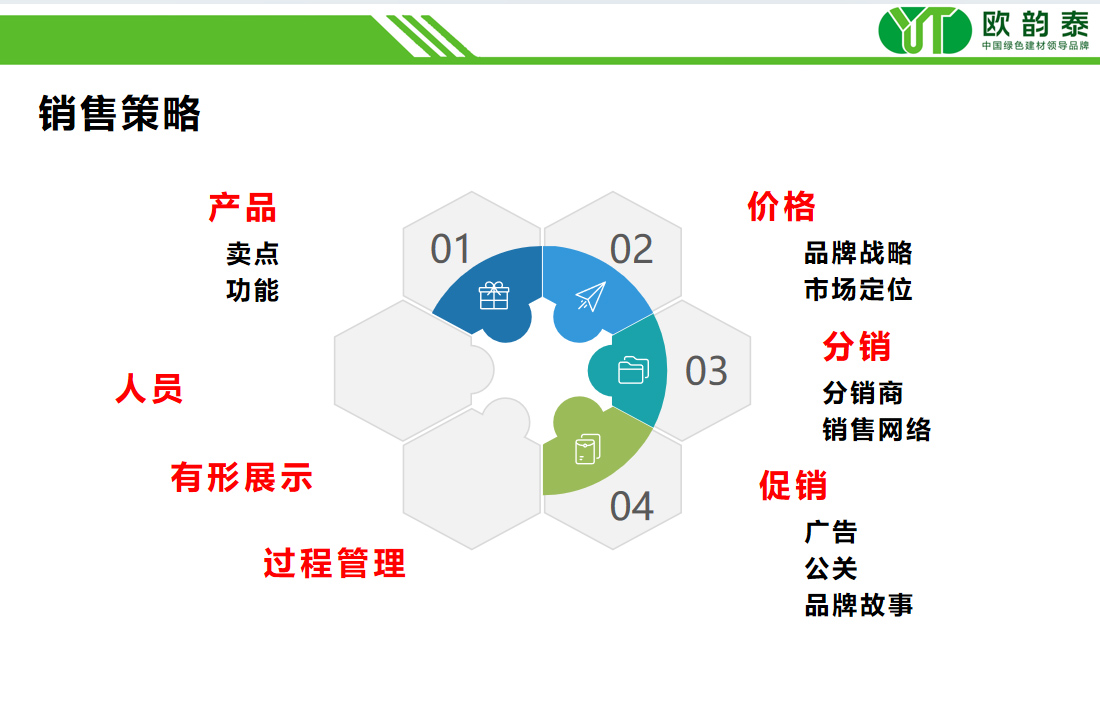 欧韵泰
中国绿色建材领导品牌

销售策略

产品
卖点
功能

人员

有形展示

过程管理

01
02
03
04

价格
品牌战略
市场定位

分销
分销商
销售网络

促销
广告
公关
品牌故事